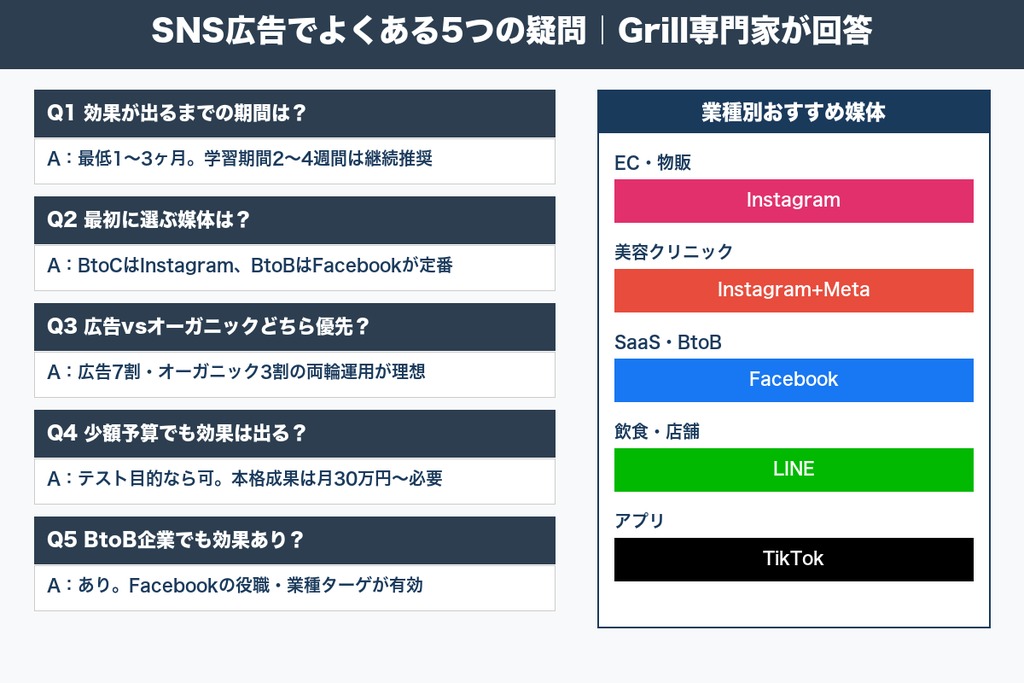 SNS広告でよくある5つの疑問｜Grill専門家が回答

Q1 効果が出るまでの期間は？

A：最低1〜3ヶ月。学習期間2〜4週間は継続推奨

Q2 最初に選ぶ媒体は？

A：BtoCはInstagram、BtoBはFacebookが定番

Q3 広告vsオーガニックどちら優先？

A：広告7割・オーガニック3割の両輪運用が理想

Q4 少額予算でも効果は出る？

A：テスト目的なら可。本格成果は月30万円〜必要

Q5 BtoB企業でも効果あり？

A：あり。Facebookの役職・業種ターゲが有効

業種別おすすめ媒体

EC・物販

Instagram

美容クリニック

Instagram+Meta

SaaS・BtoB

Facebook

飲食・店舗

LINE

アプリ

TikTok